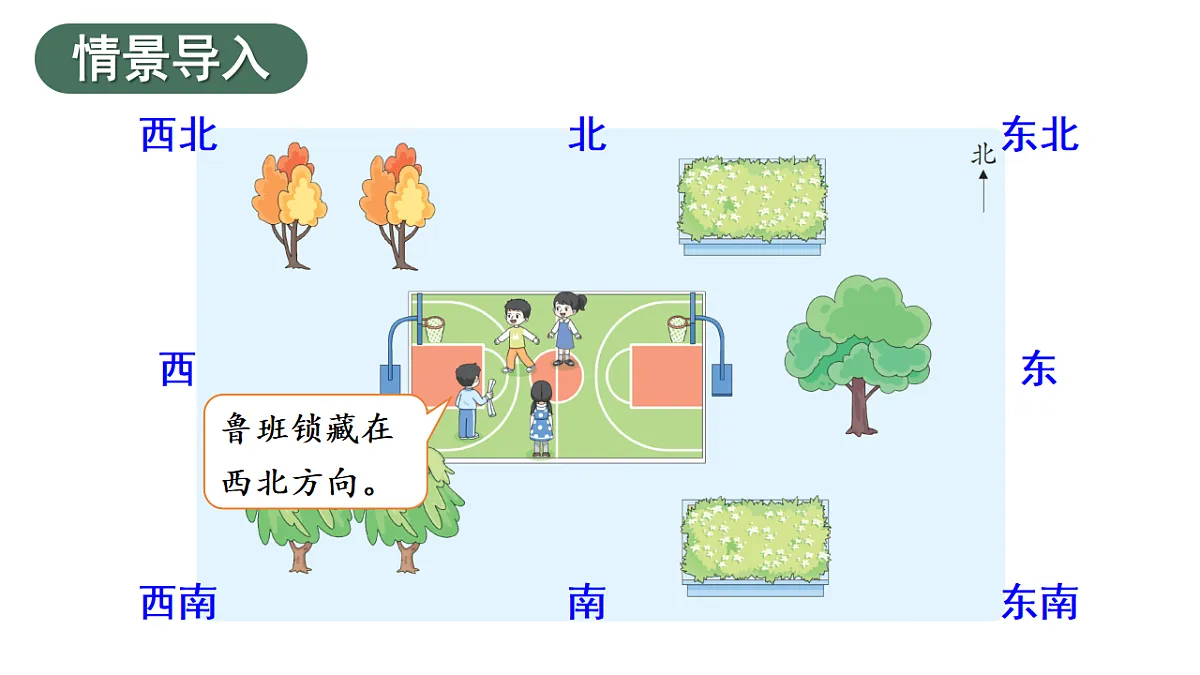 情景导入

西北 北 东北

北

西 东

鲁班锁藏在西北方向。

西南 南 东南